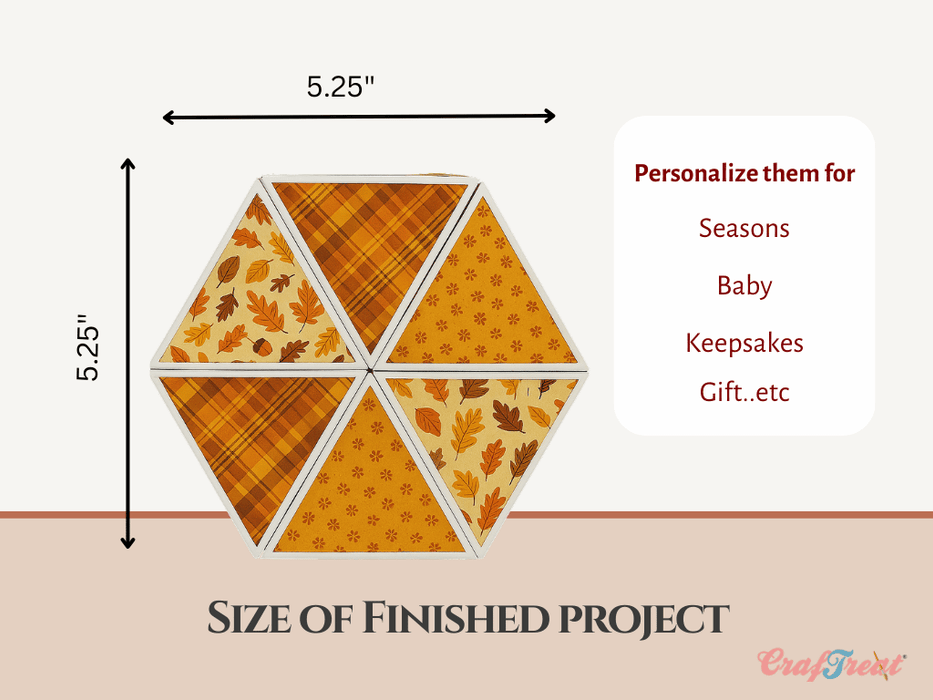 5.25"

5.25"

Personalize them for

Seasons

Baby

Keepsakes

Gift..etc

Size of Finished project

CrafTreat